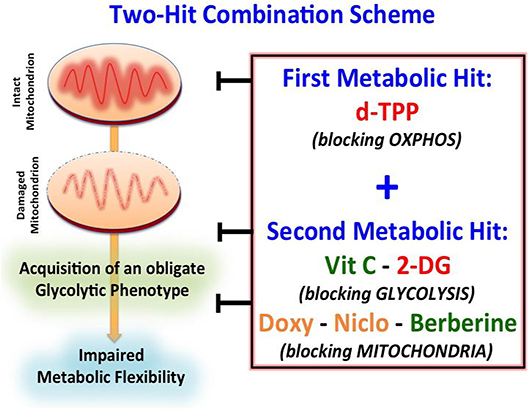 Two-Hit Combination Scheme

Intact Mitochondrion

Damaged Mitochondrion

Acquisition of an obligate Glycolytic Phenotype

Impaired Metabolic Flexibility

First Metabolic Hit:
d-TPP
(blocking OXPHOS)

+

Second Metabolic Hit:
Vit C - 2-DG
(blocking GLYCOLYSIS)
Doxy - Niclo - Berberine
(blocking MITOCHONDRIA)